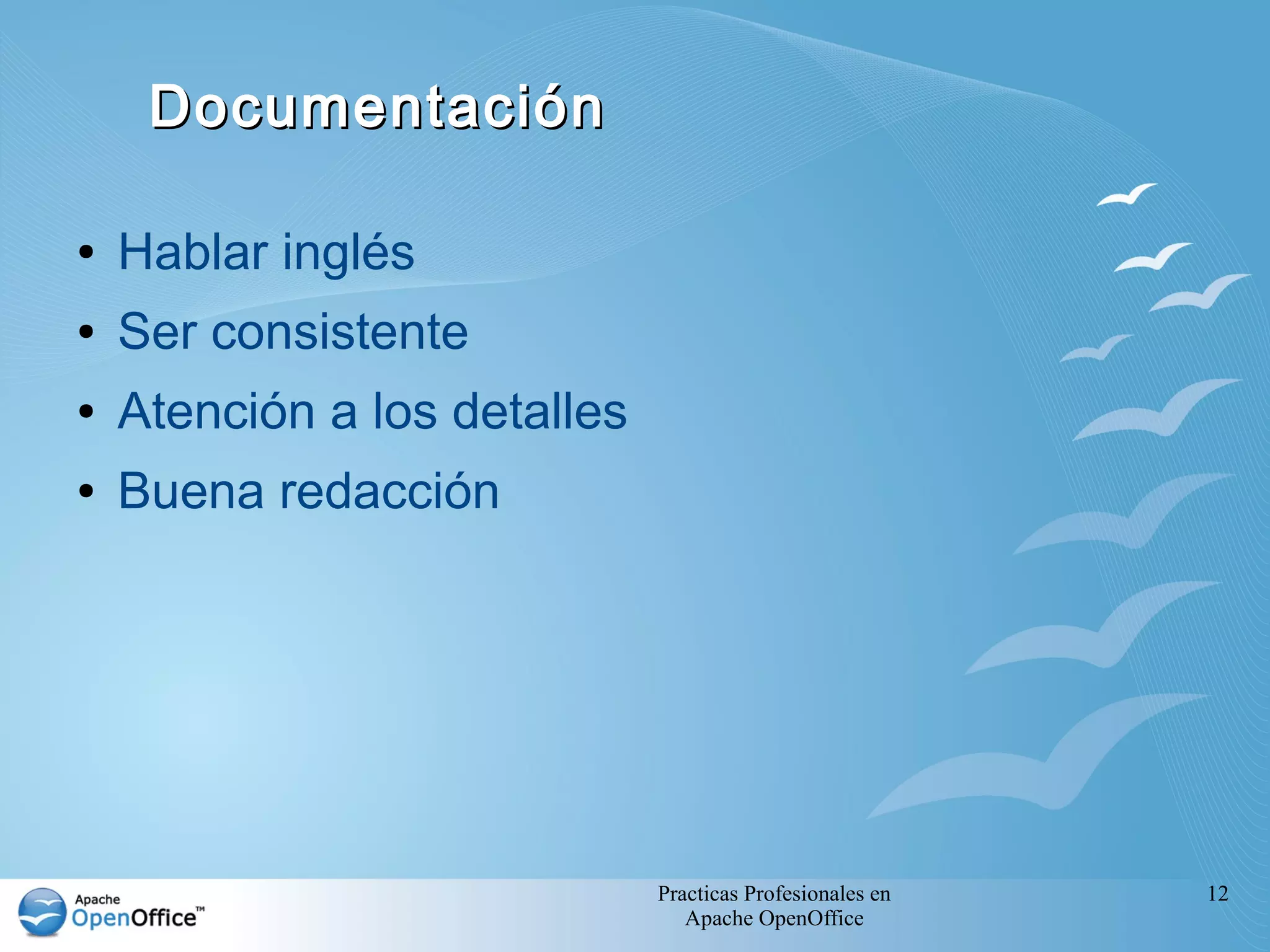 Documentación

• Hablar inglés
• Ser consistente
• Atención a los detalles
• Buena redacción

Apache OpenOffice™

Practicas Profesionales en Apache OpenOffice

12